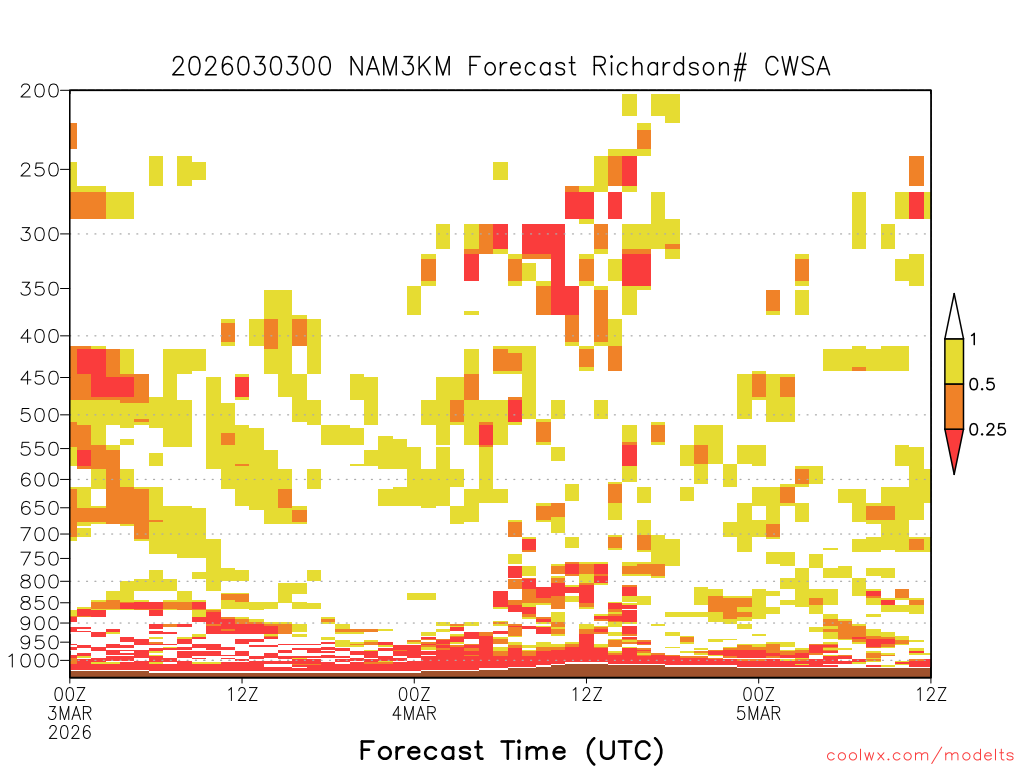 2026030300 NAM3KM Forecast Richardson# CWSA

200
250
300
350
400
450
500
550
600
650
700
750
800
850
900
950
1000

1
0.5
0.25

00Z
3MAR
2026
12Z
00Z
4MAR
12Z
00Z
5MAR
12Z

Forecast Time (UTC)

coolwx.com/modelts